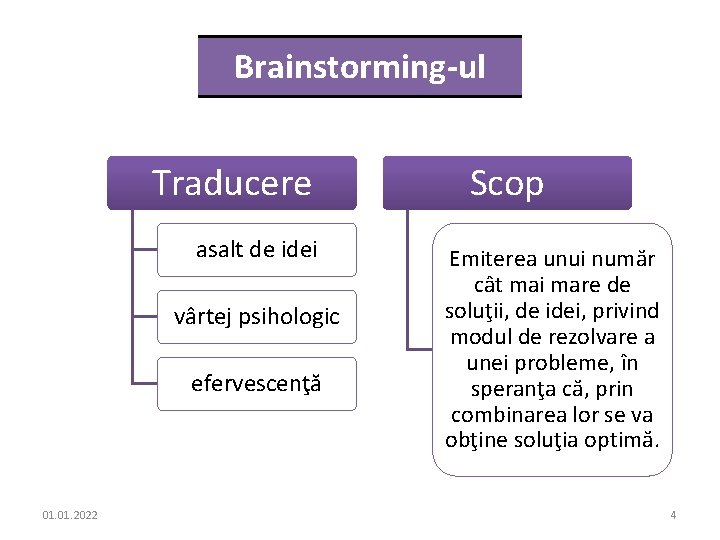 Brainstorming-ul

Traducere

asalt de idei

vârtej psihologic

efervescenţă

Scop

Emiterea unui număr cât mai mare de soluţii, de idei, privind modul de rezolvare a unei probleme, în speranţa că, prin combinarea lor se va obţine soluţia optimă.

01.01.2022

4